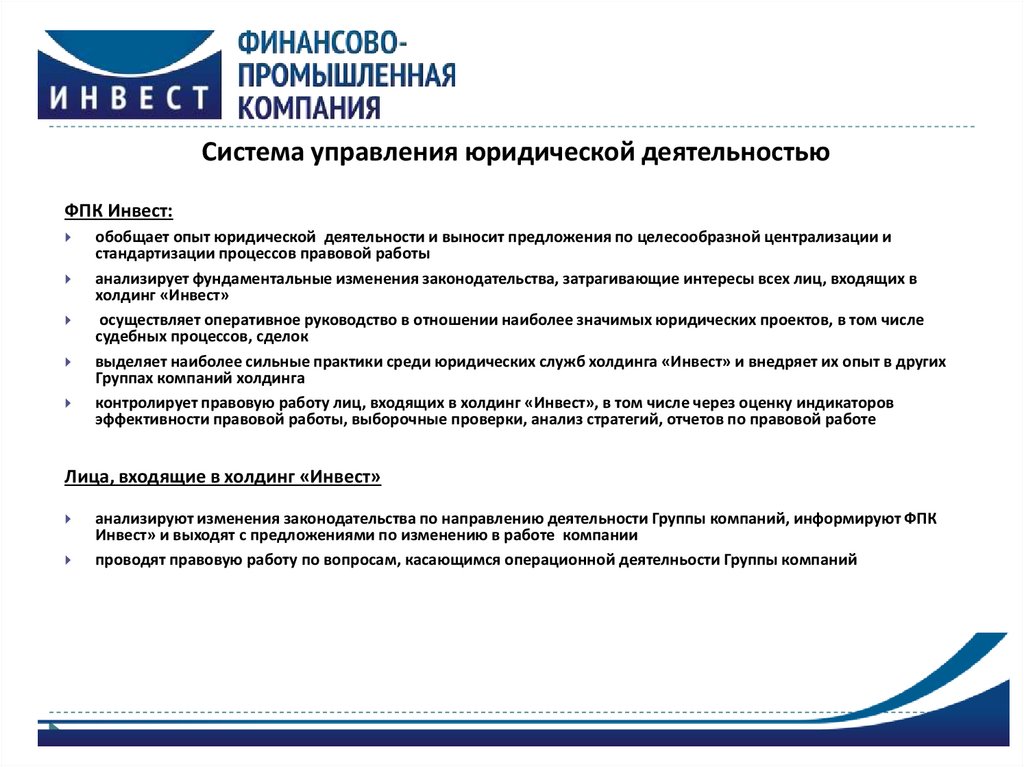 ИНВЕСТ

ФИНАНСОВО-ПРОМЫШЛЕННАЯ КОМПАНИЯ

Система управления юридической деятельностью

ФПК Инвест:

обобщает опыт юридической деятельности и выносит предложения по целесообразной централизации и стандартизации процессов правовой работы

анализирует фундаментальные изменения законодательства, затрагивающие интересы всех лиц, входящих в холдинг «Инвест»

осуществляет оперативное руководство в отношении наиболее значимых юридических проектов, в том числе судебных процессов, сделок

выделяет наиболее сильные практики среди юридических служб холдинга «Инвест» и внедряет их опыт в других Группах компаний холдинга

контролирует правовую работу лиц, входящих в холдинг «Инвест», в том числе через оценку индикаторов эффективности правовой работы, выборочные проверки, анализ стратегий, отчетов по правовой работе

Лица, входящие в холдинг «Инвест»

анализируют изменения законодательства по направлению деятельности Группы компаний, информируют ФПК Инвест» и выходят с предложениями по изменению в работе компании

проводят правовую работу по вопросам, касающимся операционной деятельности Группы компаний